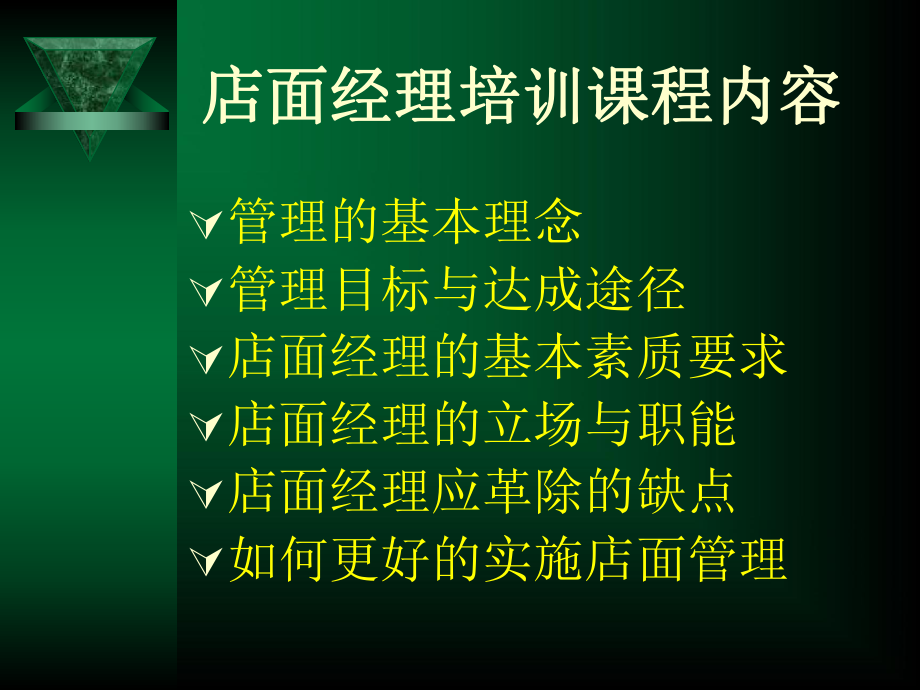 店面经理培训课程内容

管理的基本理念
管理目标与达成途径
店面经理的基本素质要求
店面经理的立场与职能
店面经理应革除的缺点
如何更好的实施店面管理